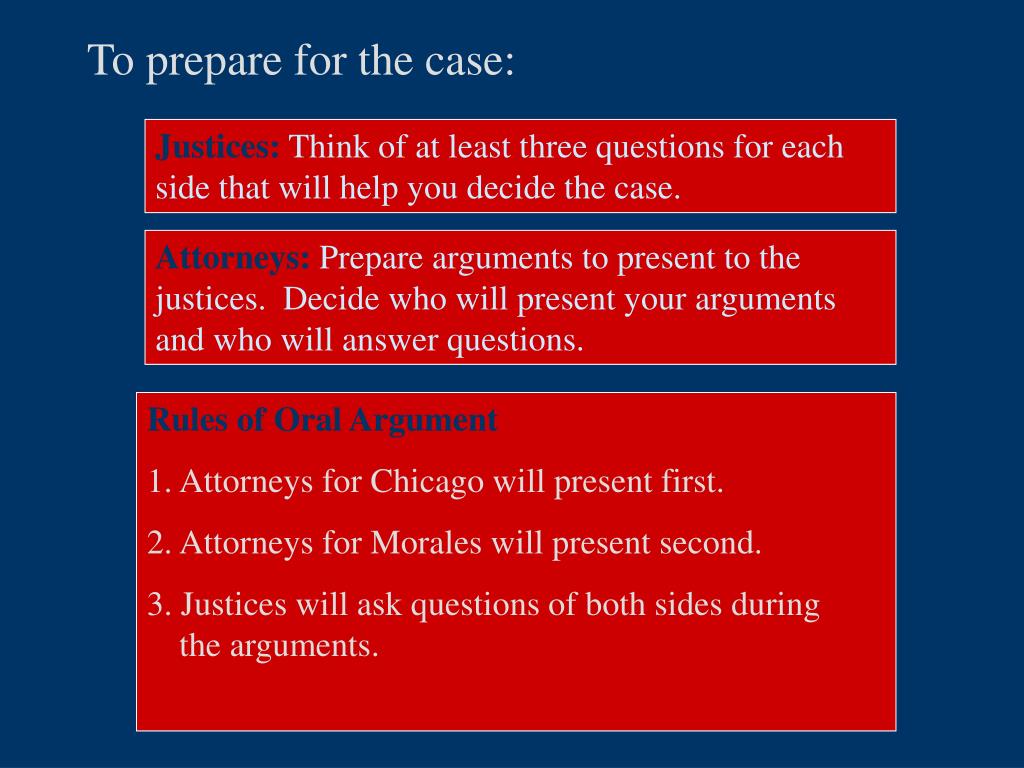 To prepare for the case:

Justices: Think of at least three questions for each side that will help you decide the case.

Attorneys: Prepare arguments to present to the justices. Decide who will present your arguments and who will answer questions.

Rules of Oral Argument

1. Attorneys for Chicago will present first.

2. Attorneys for Morales will present second.

3. Justices will ask questions of both sides during the arguments.